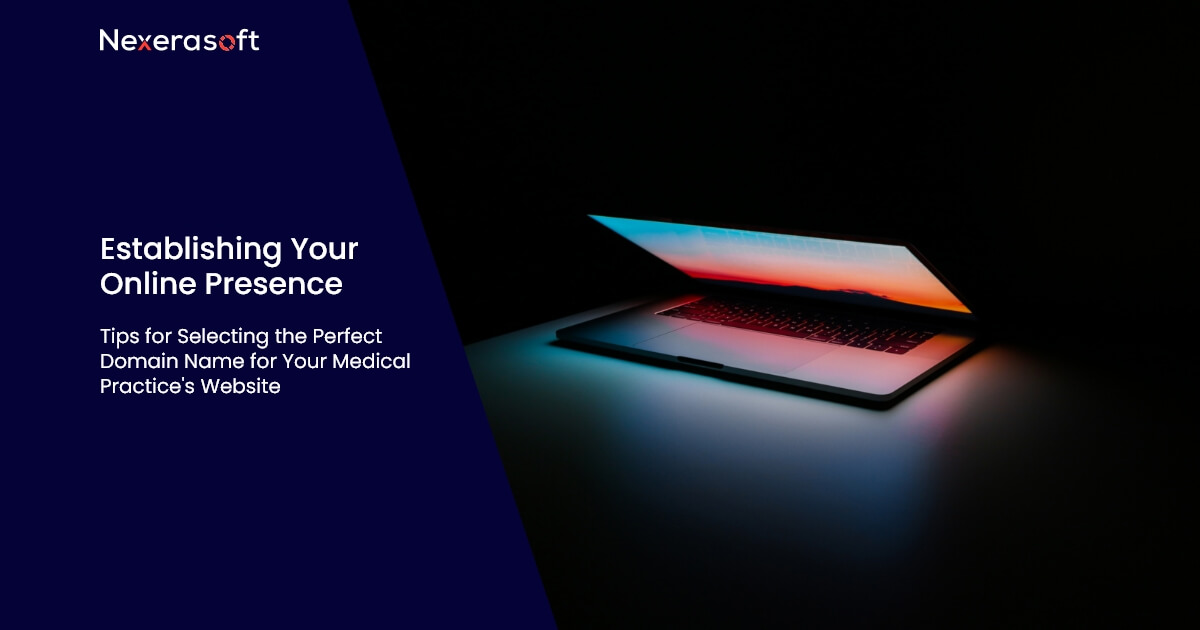 Nexerasoft

Establishing Your Online Presence

Tips for Selecting the Perfect Domain Name for Your Medical Practice's Website